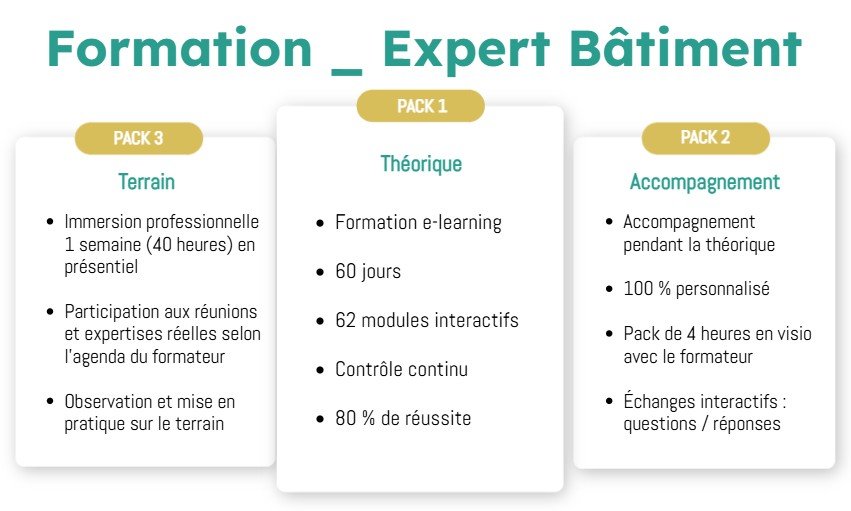 Formation _ Expert Bâtiment

PACK 3

Terrain

• Immersion professionnelle 1 semaine (40 heures) en présentiel

• Participation aux réunions et expertises réelles selon l'agenda du formateur

• Observation et mise en pratique sur le terrain

PACK 1

Théorique

• Formation e-learning

• 60 jours

• 62 modules interactifs

• Contrôle continu

• 80 % de réussite

PACK 2

Accompagnement

• Accompagnement pendant la théorique

• 100 % personnalisé

• Pack de 4 heures en visio avec le formateur

• Échanges interactifs : questions / réponses